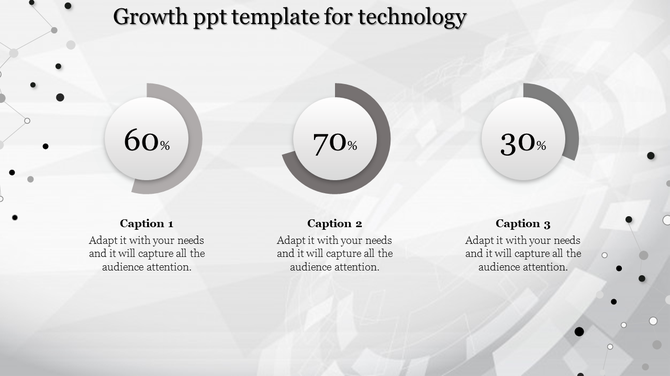 Growth ppt template for technology

60%

70%

30%

Caption 1
Adapt it with your needs and it will capture all the audience attention.

Caption 2
Adapt it with your needs and it will capture all the audience attention.

Caption 3
Adapt it with your needs and it will capture all the audience attention.